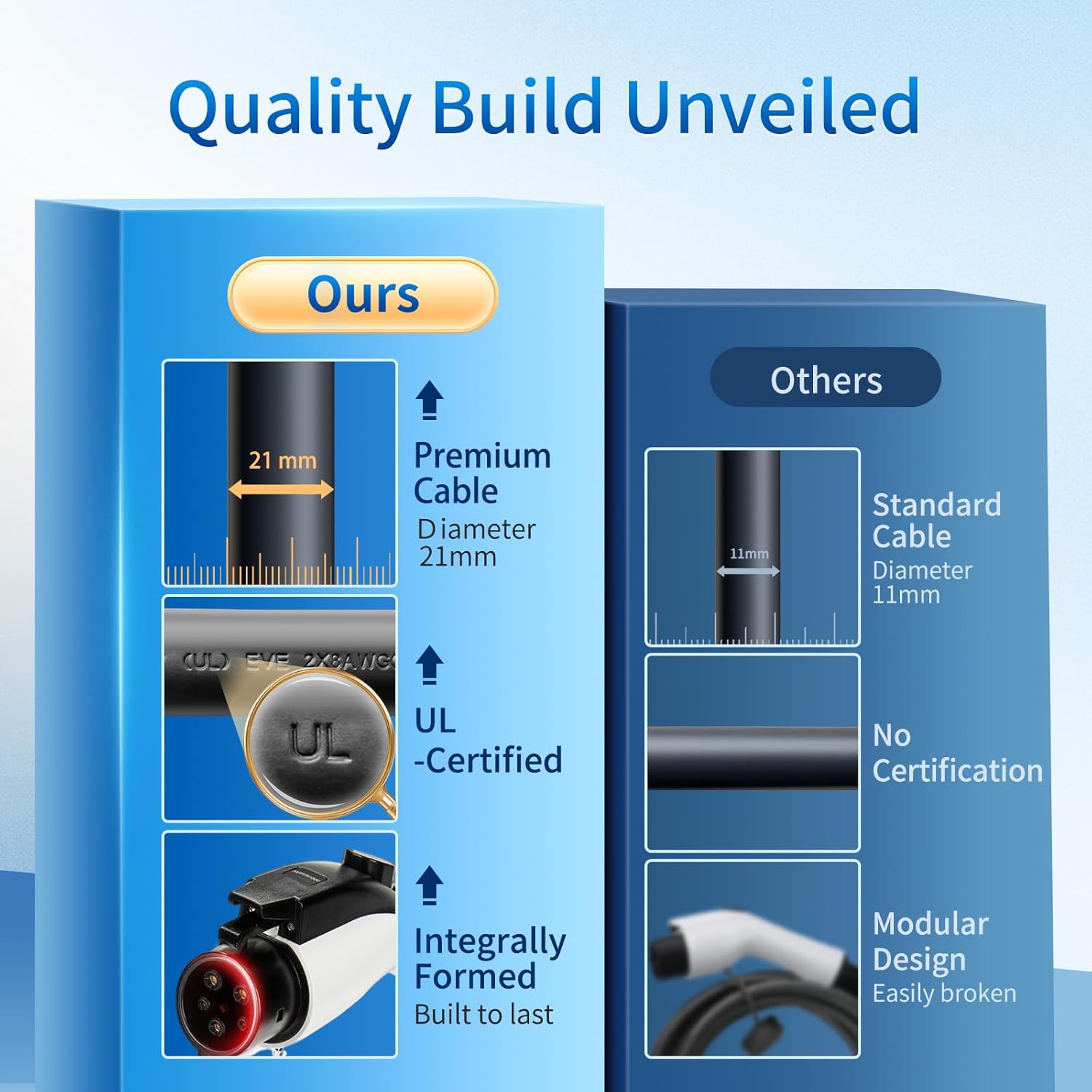 Quality Build Unveiled

Ours

21 mm

Premium Cable
Diameter 21mm

(UL) EVE 2X8AWG

UL

UL -Certified

Integrally Formed
Built to last

Others

11mm

Standard Cable
Diameter 11mm

No Certification

Modular Design
Easily broken